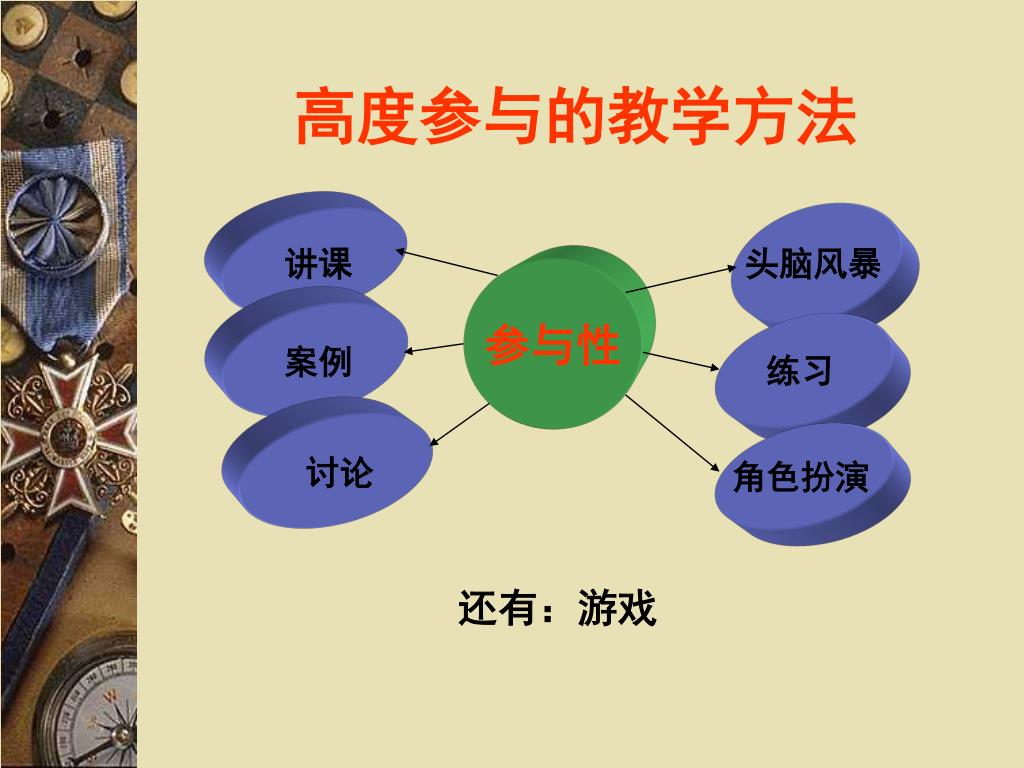 高度参与的教学方法

讲课

案例

讨论

参与性

头脑风暴

练习

角色扮演

还有：游戏